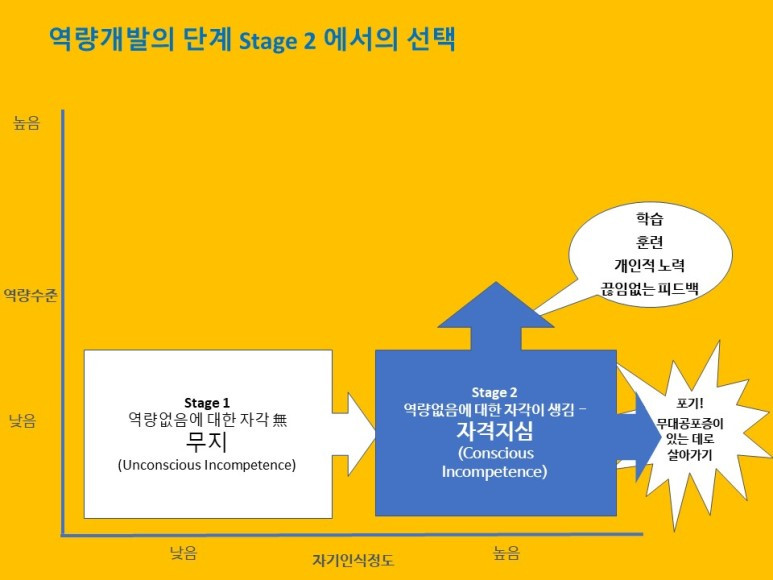 역량개발의 단계 Stage 2 에서의 선택

높음

역량수준

낮음

Stage 1
역량없음에 대한 자각 無
무지
(Unconscious Incompetence)

Stage 2
역량없음에 대한 자각이 생김 –
자격지심
(Conscious Incompetence)

학습
훈련
개인적 노력
끊임없는 피드백

포기!
무대공포증이 있는 데로 살아가기

낮음

자기인식정도

높음